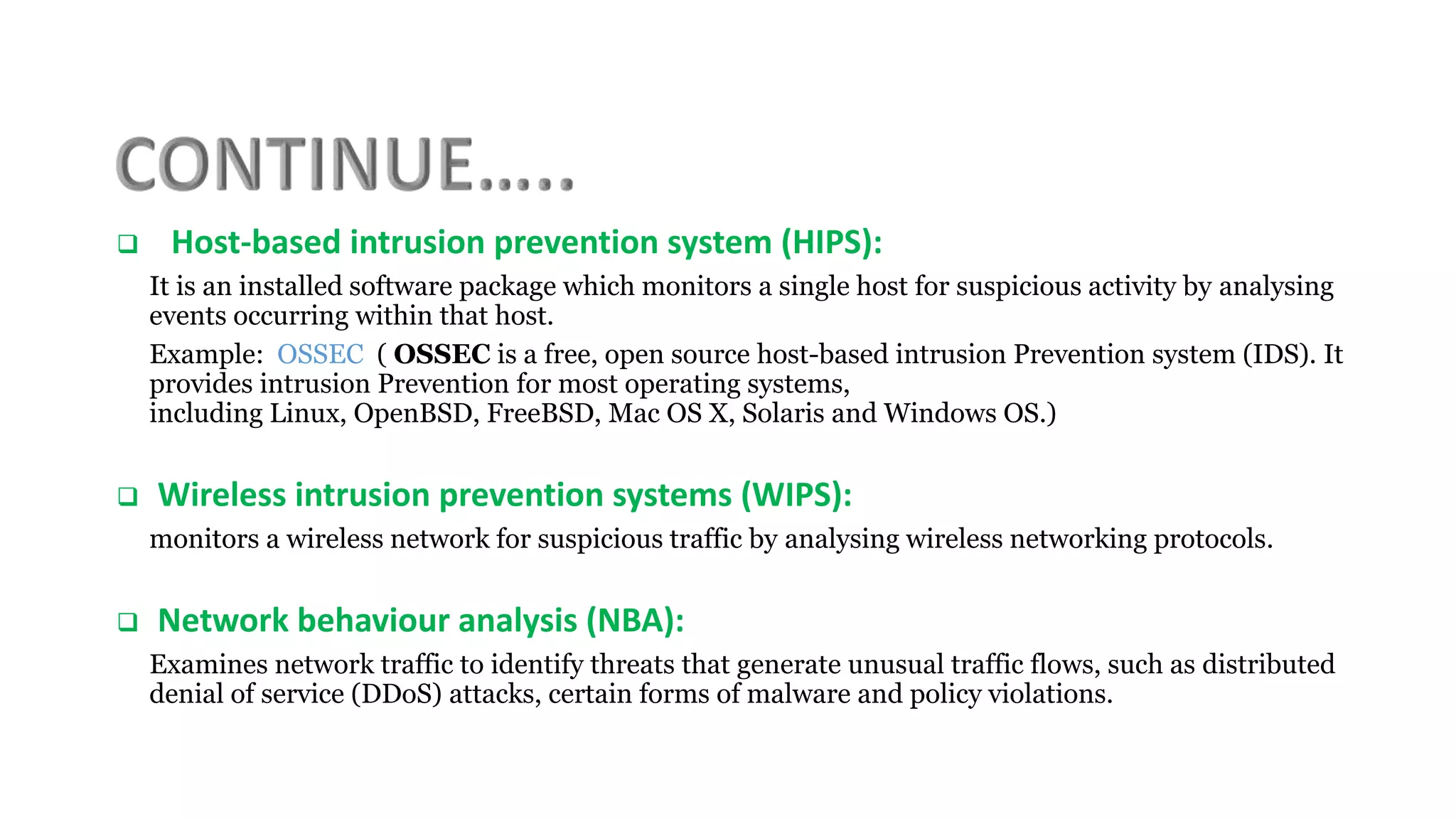 CONTINUE…..

❑ Host-based intrusion prevention system (HIPS):

It is an installed software package which monitors a single host for suspicious activity by analysing events occurring within that host.

Example: OSSEC ( OSSEC is a free, open source host-based intrusion Prevention system (IDS). It provides intrusion Prevention for most operating systems, including Linux, OpenBSD, FreeBSD, Mac OS X, Solaris and Windows OS.)

❑ Wireless intrusion prevention systems (WIPS):

monitors a wireless network for suspicious traffic by analysing wireless networking protocols.

❑ Network behaviour analysis (NBA):

Examines network traffic to identify threats that generate unusual traffic flows, such as distributed denial of service (DDoS) attacks, certain forms of malware and policy violations.